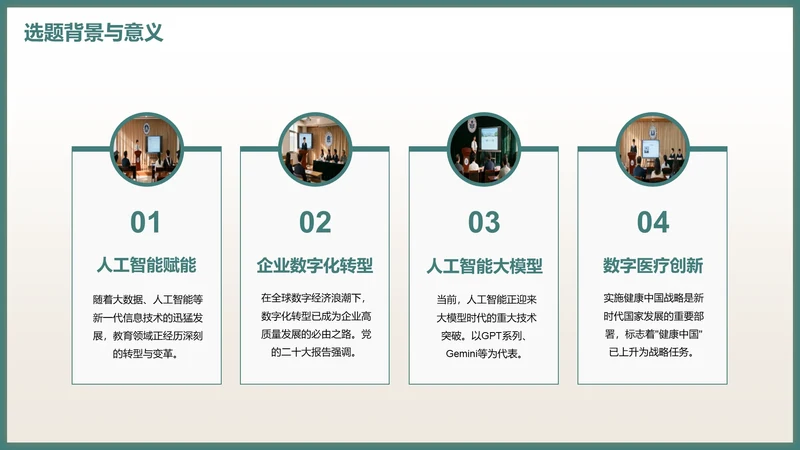 选题背景与意义

01
人工智能赋能
随着大数据、人工智能等新一代信息技术的迅猛发展，教育领域正经历深刻的转型与变革。

02
企业数字化转型
在全球数字经济浪潮下，数字化转型已成为企业高质量发展的必由之路。党的二十大报告强调。

03
人工智能大模型
当前，人工智能正迎来大模型时代的重大技术突破。以GPT系列、Gemini等为代表。

04
数字医疗创新
实施健康中国战略是新时代国家发展的重要部署，标志着"健康中国"已上升为战略任务。